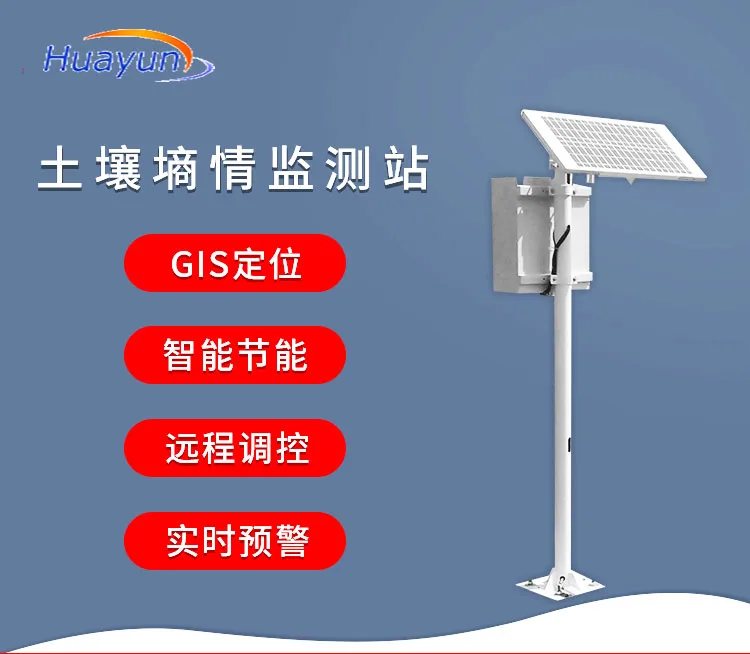 Huayun

土壤墒情监测站

GIS定位

智能节能

远程调控

实时预警